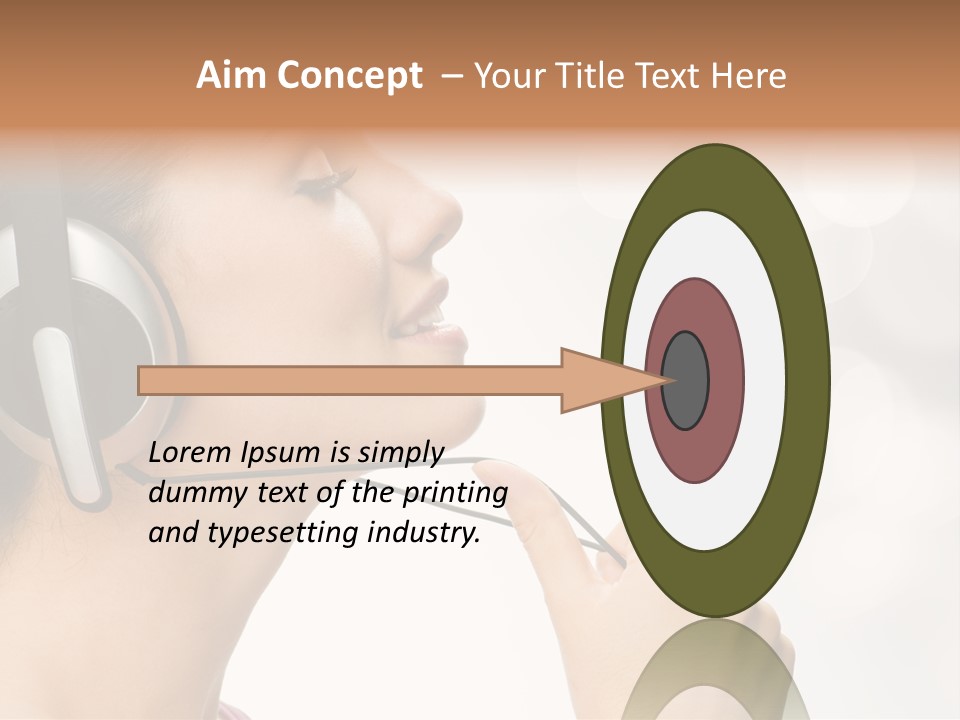 Aim Concept – Your Title Text Here

Lorem Ipsum is simply dummy text of the printing and typesetting industry.